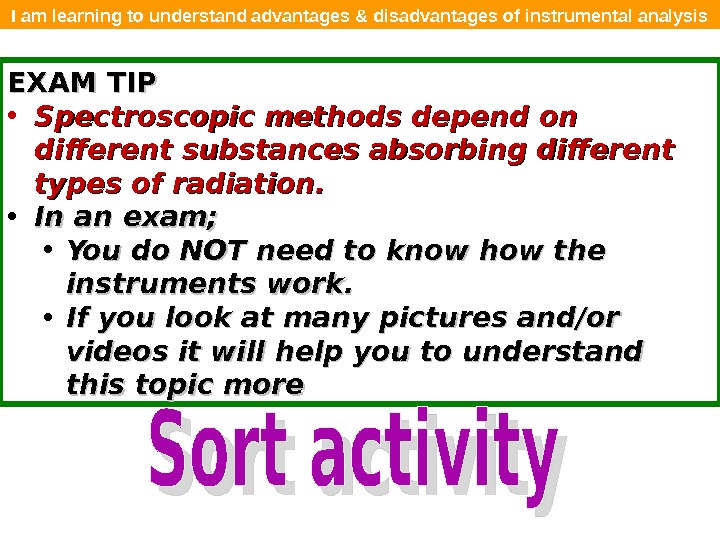 I am learning to understand advantages & disadvantages of instrumental analysis

EXAM TIP

• Spectroscopic methods depend on different substances absorbing different types of radiation.
• In an exam;
  • You do NOT need to know how the instruments work.
  • If you look at many pictures and/or videos it will help you to understand this topic more

Sort activity